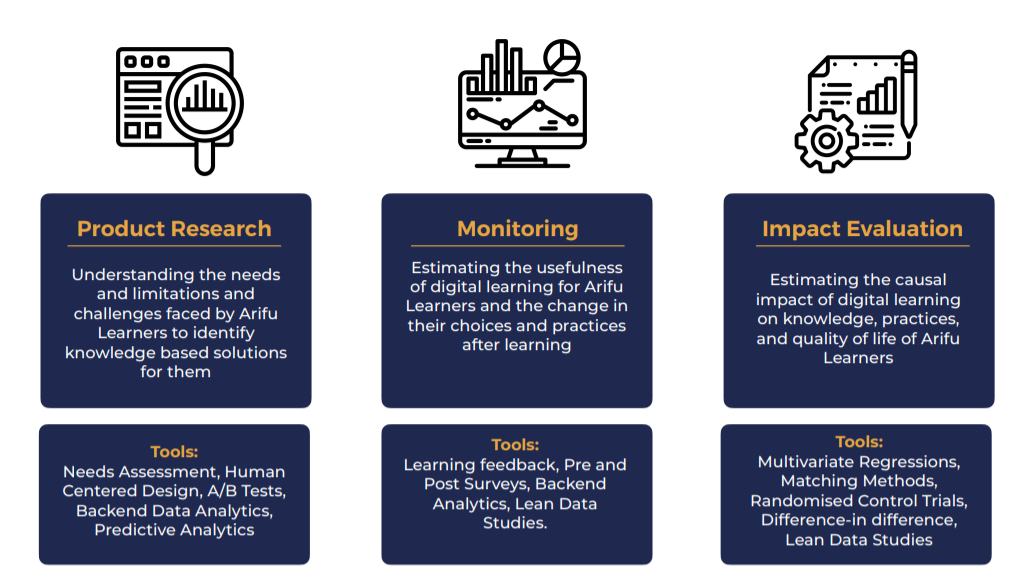 Product Research

Understanding the needs and limitations and challenges faced by Arifu Learners to identify knowledge based solutions for them

Tools:
Needs Assessment, Human Centered Design, A/B Tests, Backend Data Analytics, Predictive Analytics

Monitoring

Estimating the usefulness of digital learning for Arifu Learners and the change in their choices and practices after learning

Tools:
Learning feedback, Pre and Post Surveys, Backend Analytics, Lean Data Studies.

Impact Evaluation

Estimating the causal impact of digital learning on knowledge, practices, and quality of life of Arifu Learners

Tools:
Multivariate Regressions, Matching Methods, Randomised Control Trials, Difference-in difference, Lean Data Studies